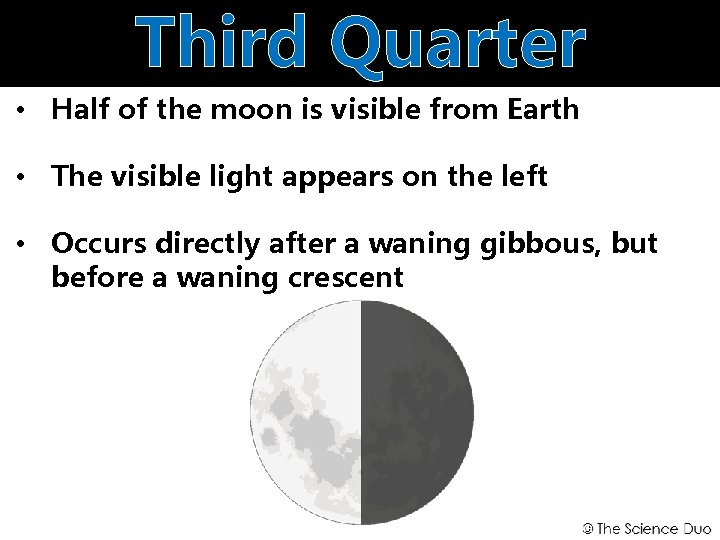 Third Quarter

• Half of the moon is visible from Earth

• The visible light appears on the left

• Occurs directly after a waning gibbous, but before a waning crescent

© The Science Duo